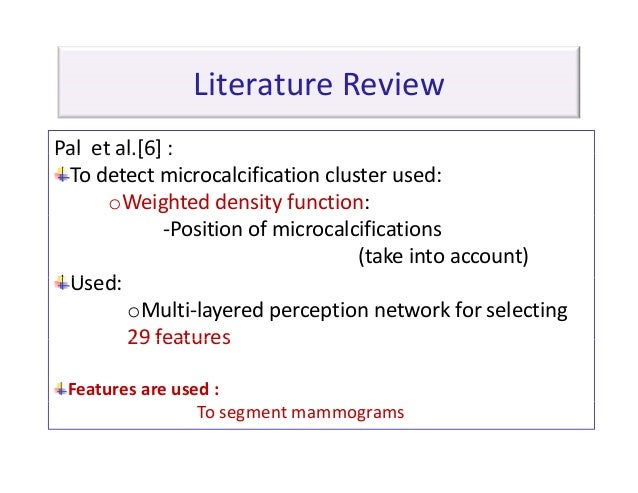 Literature Review

Pal et al.[6] :
To detect microcalcification cluster used:
o Weighted density function:
-Position of microcalcifications
(take into account)
Used:
o Multi-layered perception network for selecting 29 features

Features are used :
To segment mammograms